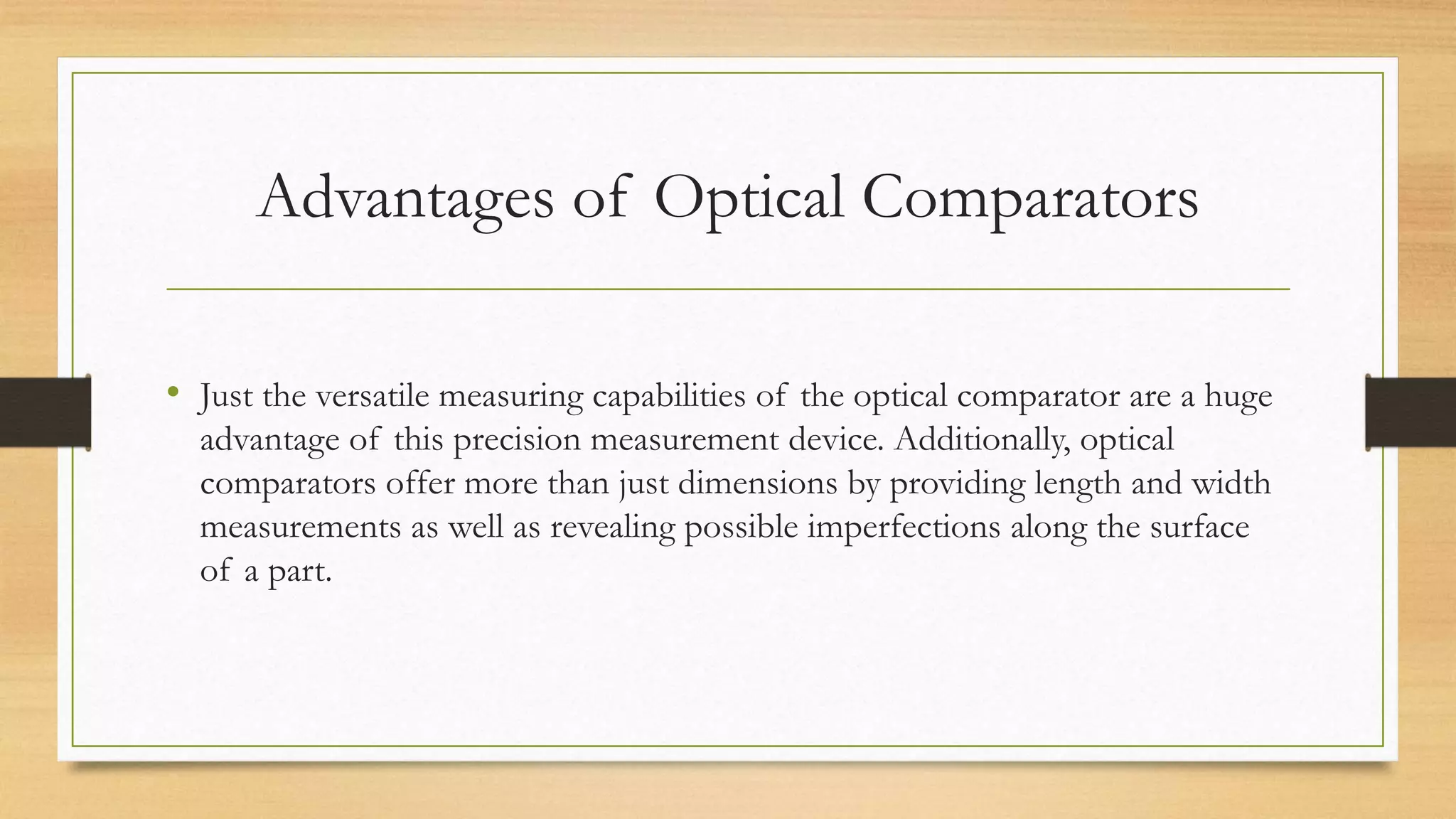 Advantages of Optical Comparators

• Just the versatile measuring capabilities of the optical comparator are a huge advantage of this precision measurement device. Additionally, optical comparators offer more than just dimensions by providing length and width measurements as well as revealing possible imperfections along the surface of a part.